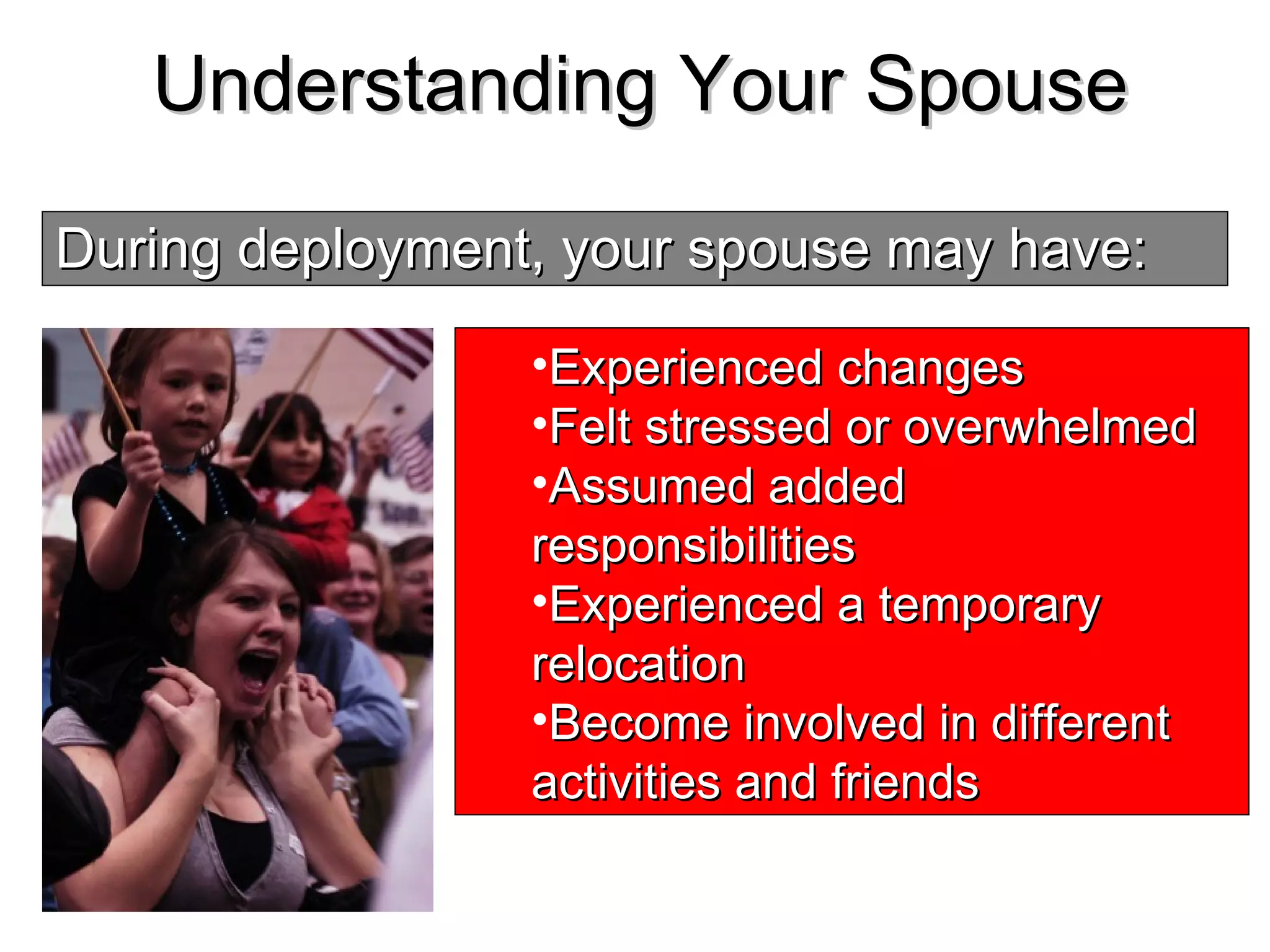 Understanding Your Spouse

During deployment, your spouse may have:

•Experienced changes
•Felt stressed or overwhelmed
•Assumed added responsibilities
•Experienced a temporary relocation
•Become involved in different activities and friends